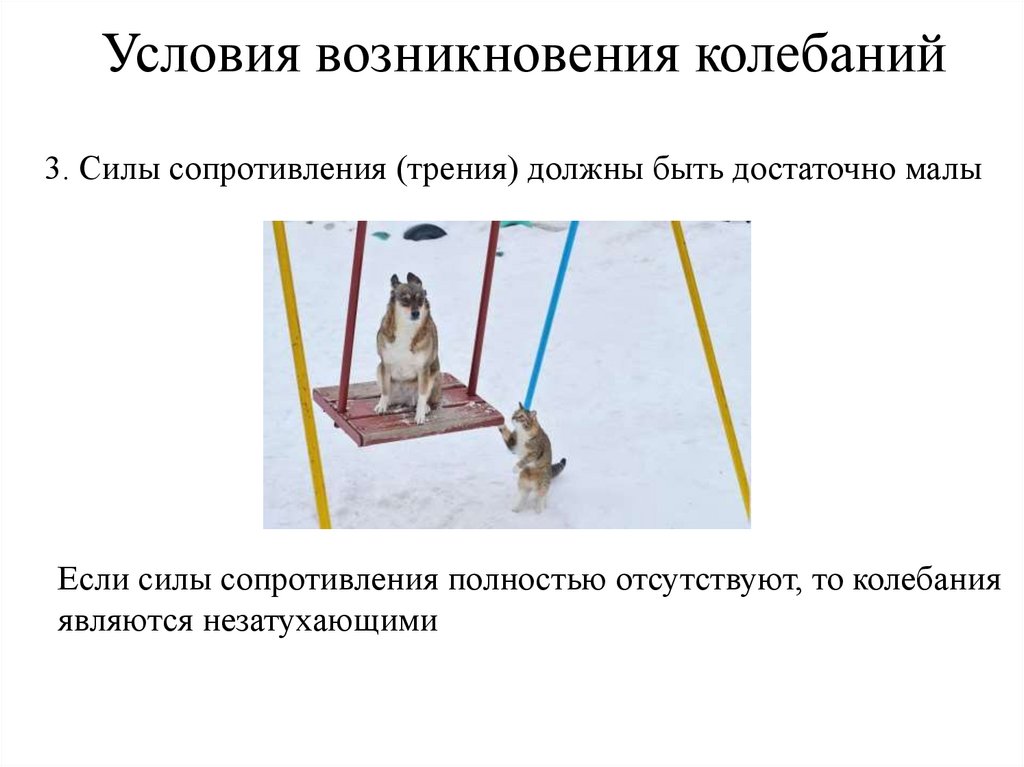 Условия возникновения колебаний

3. Силы сопротивления (трения) должны быть достаточно малы

Если силы сопротивления полностью отсутствуют, то колебания являются незатухающими